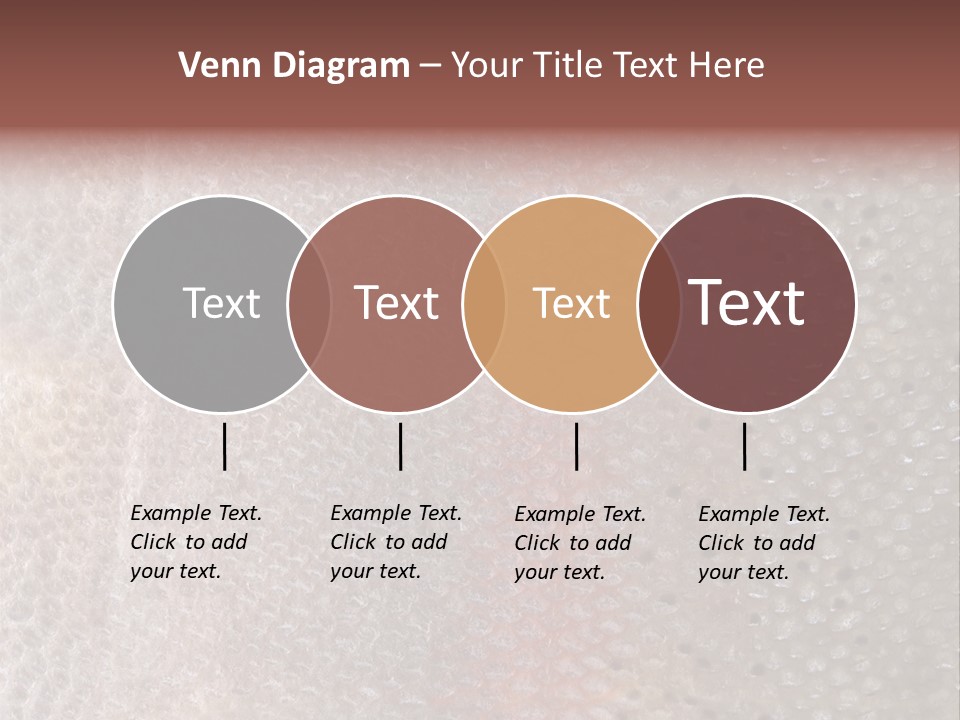 Venn Diagram – Your Title Text Here

Text

Text

Text

Text

Example Text. Click to add your text.

Example Text. Click to add your text.

Example Text. Click to add your text.

Example Text. Click to add your text.